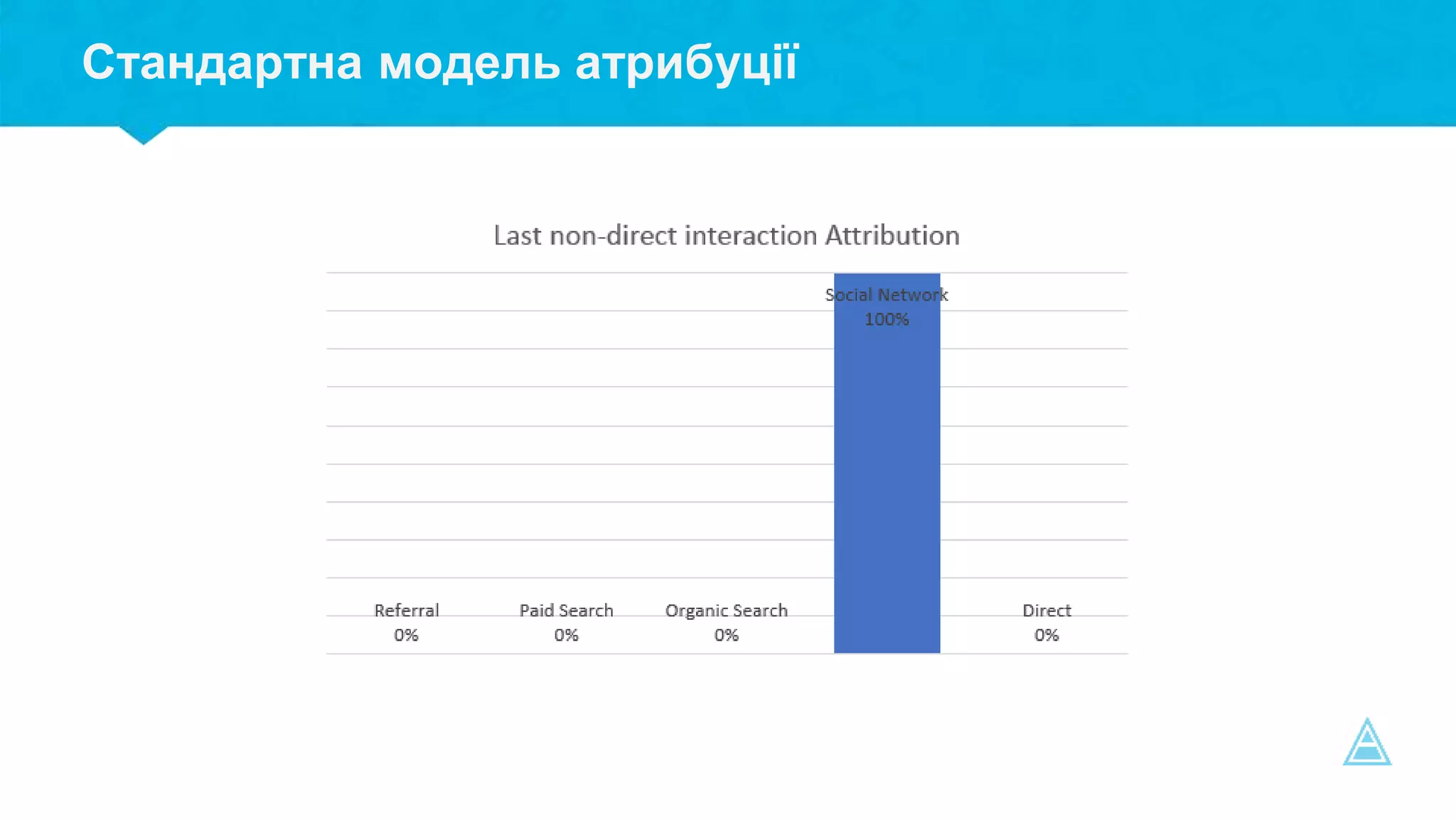 Стандартна модель атрибуції

Last non-direct interaction Attribution

Social Network
100%

Referral
0%

Paid Search
0%

Organic Search
0%

Direct
0%